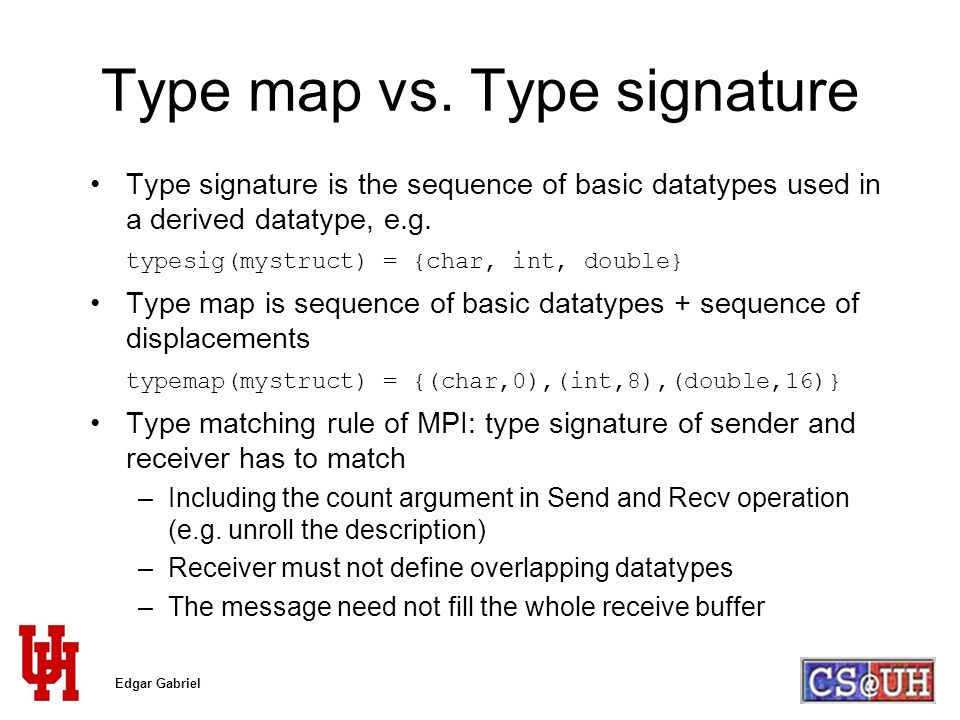 Type map vs. Type signature

• Type signature is the sequence of basic datatypes used in a derived datatype, e.g.

typesig(mystruct) = {char, int, double}

• Type map is sequence of basic datatypes + sequence of displacements

typemap(mystruct) = {(char,0),(int,8),(double,16)}

• Type matching rule of MPI: type signature of sender and receiver has to match

– Including the count argument in Send and Recv operation (e.g. unroll the description)

– Receiver must not define overlapping datatypes

– The message need not fill the whole receive buffer

UH

Edgar Gabriel

CS@UH